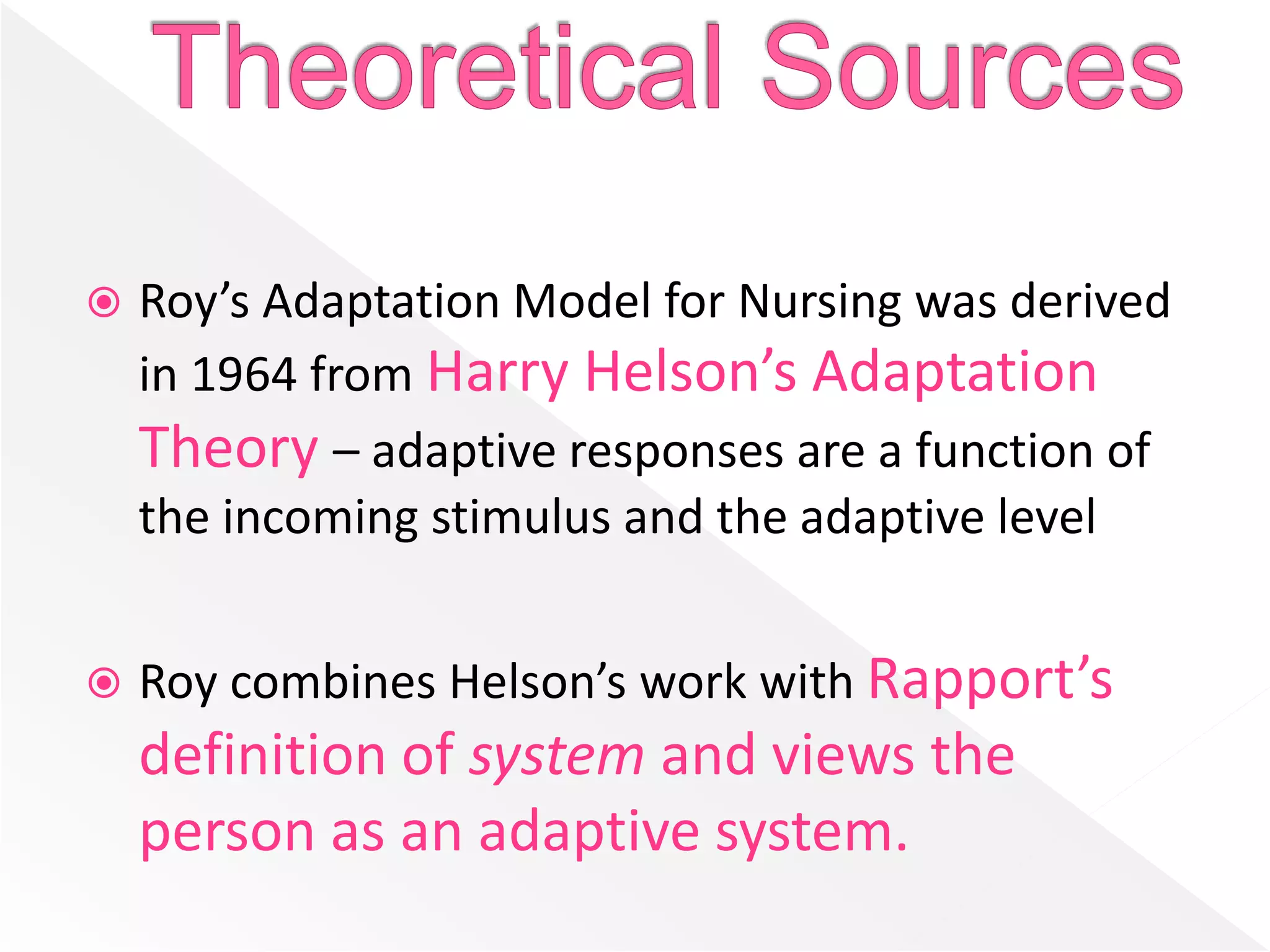 Theoretical Sources

Roy’s Adaptation Model for Nursing was derived in 1964 from Harry Helson’s Adaptation Theory – adaptive responses are a function of the incoming stimulus and the adaptive level

Roy combines Helson’s work with Rapport’s definition of system and views the person as an adaptive system.